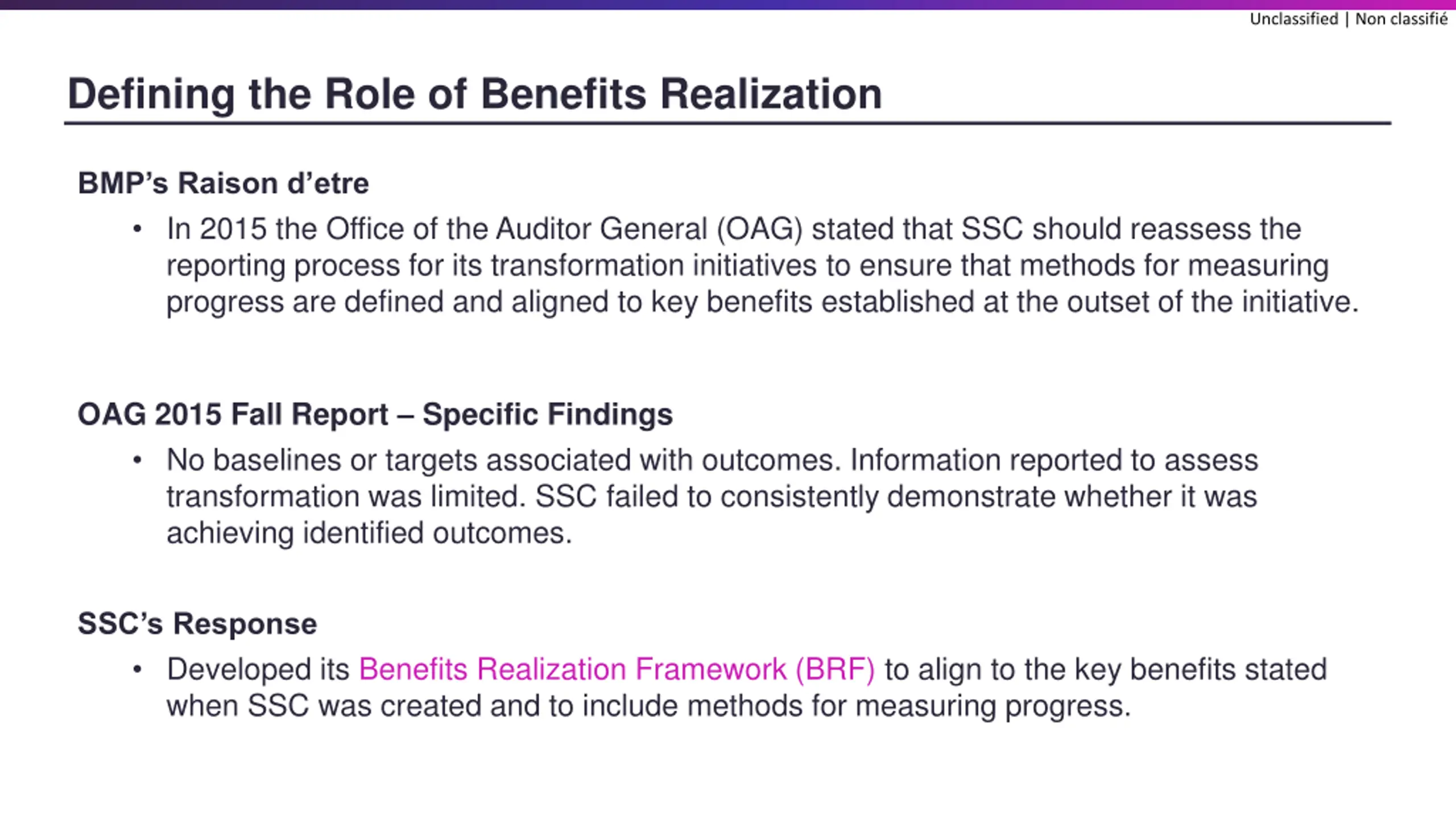 Unclassified | Non classifié

Defining the Role of Benefits Realization

BMP's Raison d'etre

• In 2015 the Office of the Auditor General (OAG) stated that SSC should reassess the reporting process for its transformation initiatives to ensure that methods for measuring progress are defined and aligned to key benefits established at the outset of the initiative.

OAG 2015 Fall Report – Specific Findings

• No baselines or targets associated with outcomes. Information reported to assess transformation was limited. SSC failed to consistently demonstrate whether it was achieving identified outcomes.

SSC's Response

• Developed its Benefits Realization Framework (BRF) to align to the key benefits stated when SSC was created and to include methods for measuring progress.